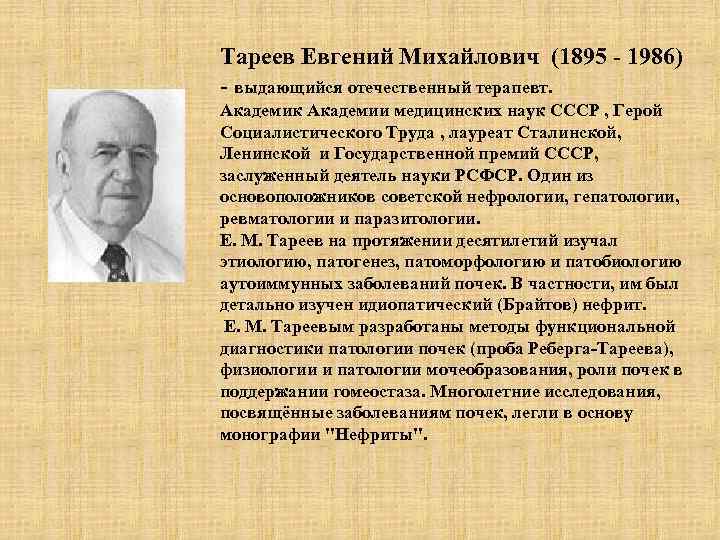 Тареев Евгений Михайлович (1895 - 1986)

- выдающийся отечественный терапевт.

Академик Академии медицинских наук СССР , Герой Социалистического Труда , лауреат Сталинской, Ленинской и Государственной премий СССР, заслуженный деятель науки РСФСР. Один из основоположников советской нефрологии, гепатологии, ревматологии и паразитологии.

Е. М. Тареев на протяжении десятилетий изучал этиологию, патогенез, патоморфологию и патобиологию аутоиммунных заболеваний почек. В частности, им был детально изучен идиопатический (Брайтов) нефрит.

Е. М. Тареевым разработаны методы функциональной диагностики патологии почек (проба Реберга-Тареева), физиологии и патологии мочеобразования, роли почек в поддержании гомеостаза. Многолетние исследования, посвящённые заболеваниям почек, легли в основу монографии "Нефриты".